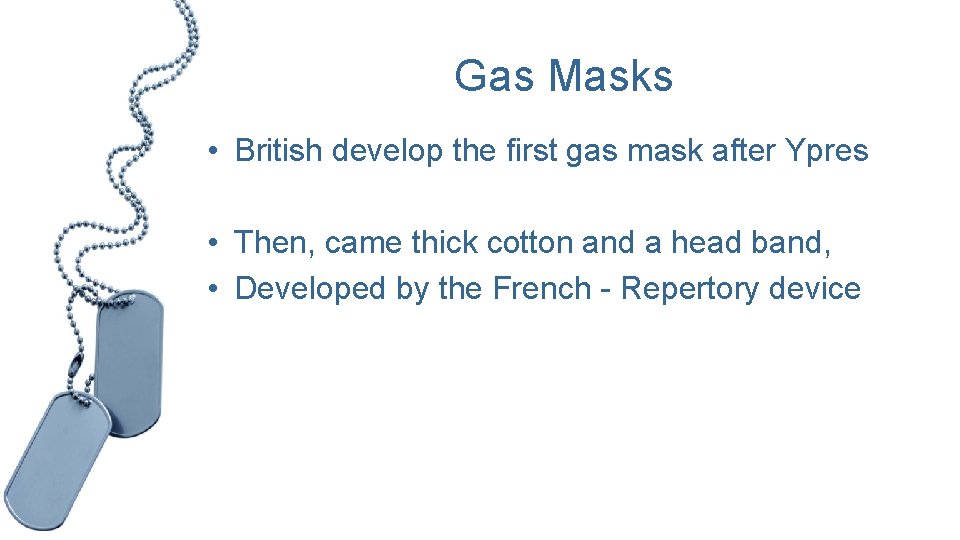 Gas Masks

• British develop the first gas mask after Ypres

• Then, came thick cotton and a head band,
• Developed by the French - Repertory device